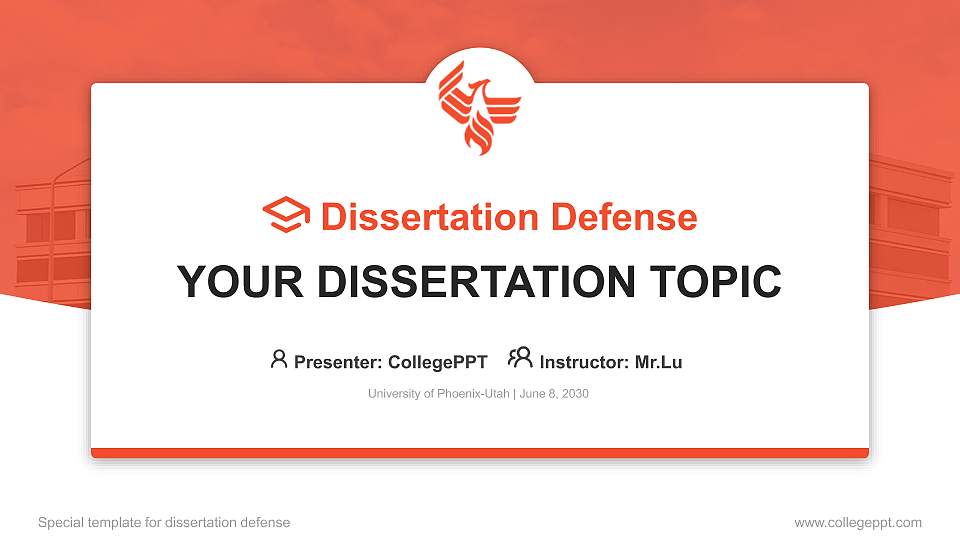 Dissertation Defense

YOUR DISSERTATION TOPIC

Presenter: CollegePPT Instructor: Mr.Lu

University of Phoenix-Utah | June 8, 2030

Special template for dissertation defense

www.collegeppt.com